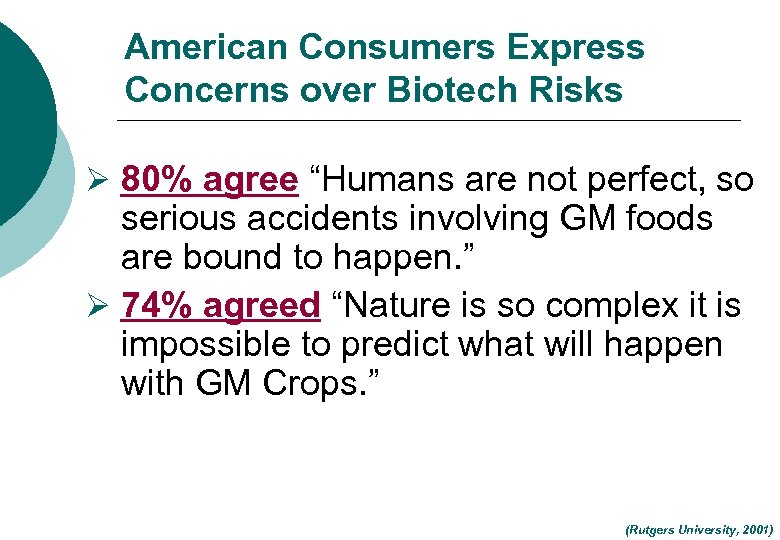 American Consumers Express Concerns over Biotech Risks

➢ 80% agree “Humans are not perfect, so serious accidents involving GM foods are bound to happen.”

➢ 74% agreed “Nature is so complex it is impossible to predict what will happen with GM Crops.”

(Rutgers University, 2001)